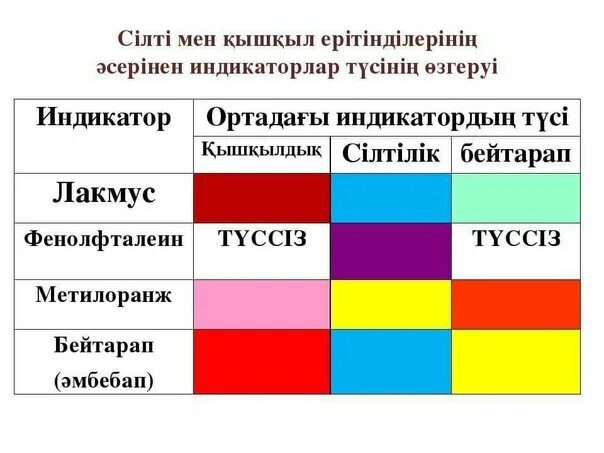 Сілті мен қышқыл ерітінділерінің әсерінен индикаторлар түсінің өзгеруі

| Индикатор | Ортадағы индикатордың түсі | | |
|---|---|---|---|
| | Қышқылдық | Сілтілік | бейтарап |
| Лакмус | | | |
| Фенолфталеин | ТҮССІЗ | | ТҮССІЗ |
| Метилоранж | | | |
| Бейтарап (әмбебап) | | | |